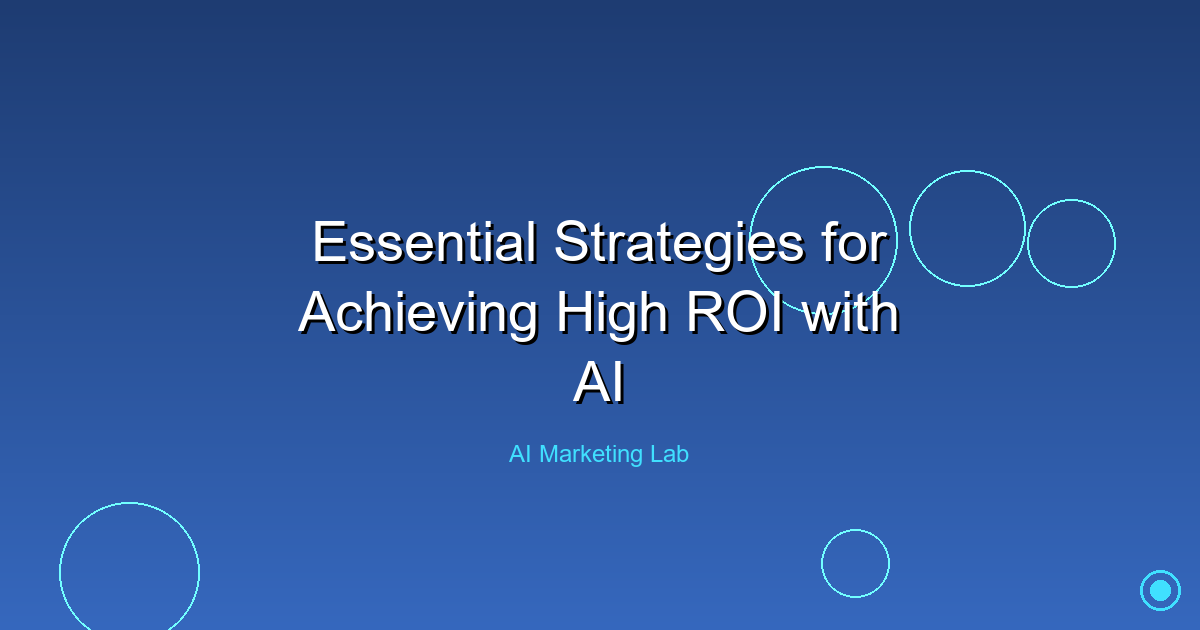 Essential Strategies for Achieving High ROI with AI

AI Marketing Lab